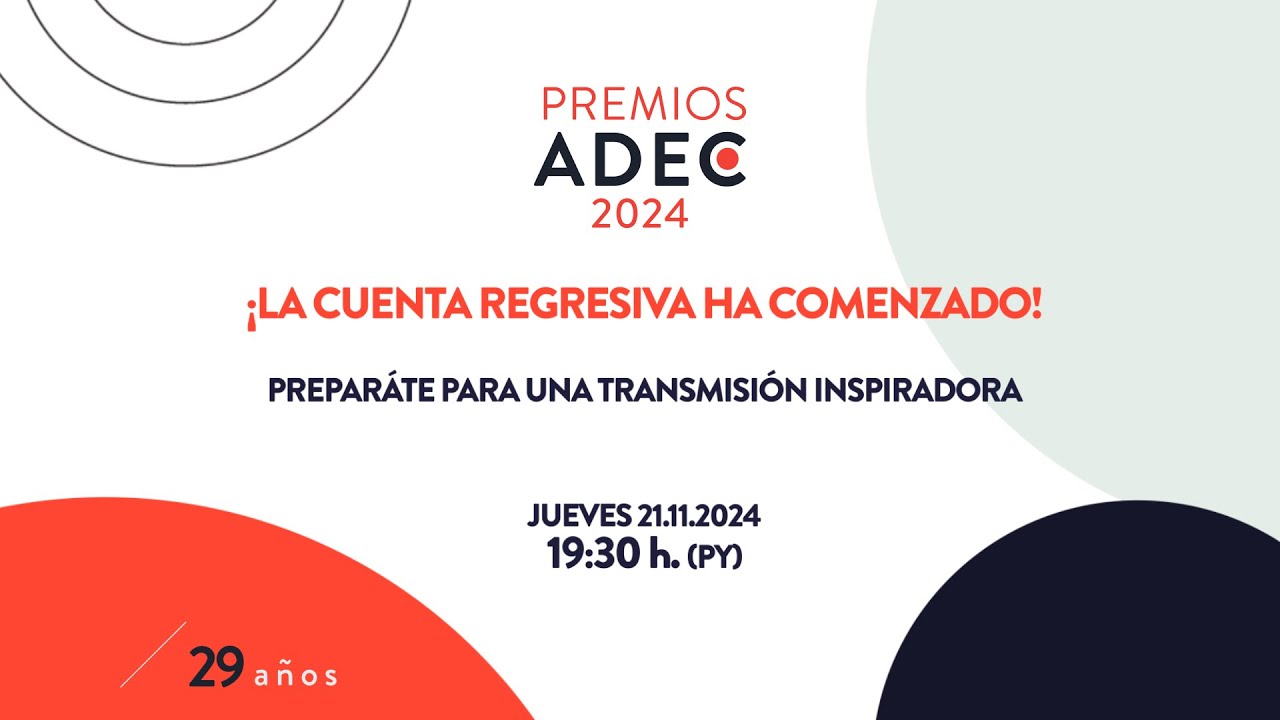 PREMIOS
ADEC
2024

¡LA CUENTA REGRESIVA HA COMENZADO!

PREPARÁTE PARA UNA TRANSMISIÓN INSPIRADORA

JUEVES 21.11.2024
19:30 h. (PY)

29 años